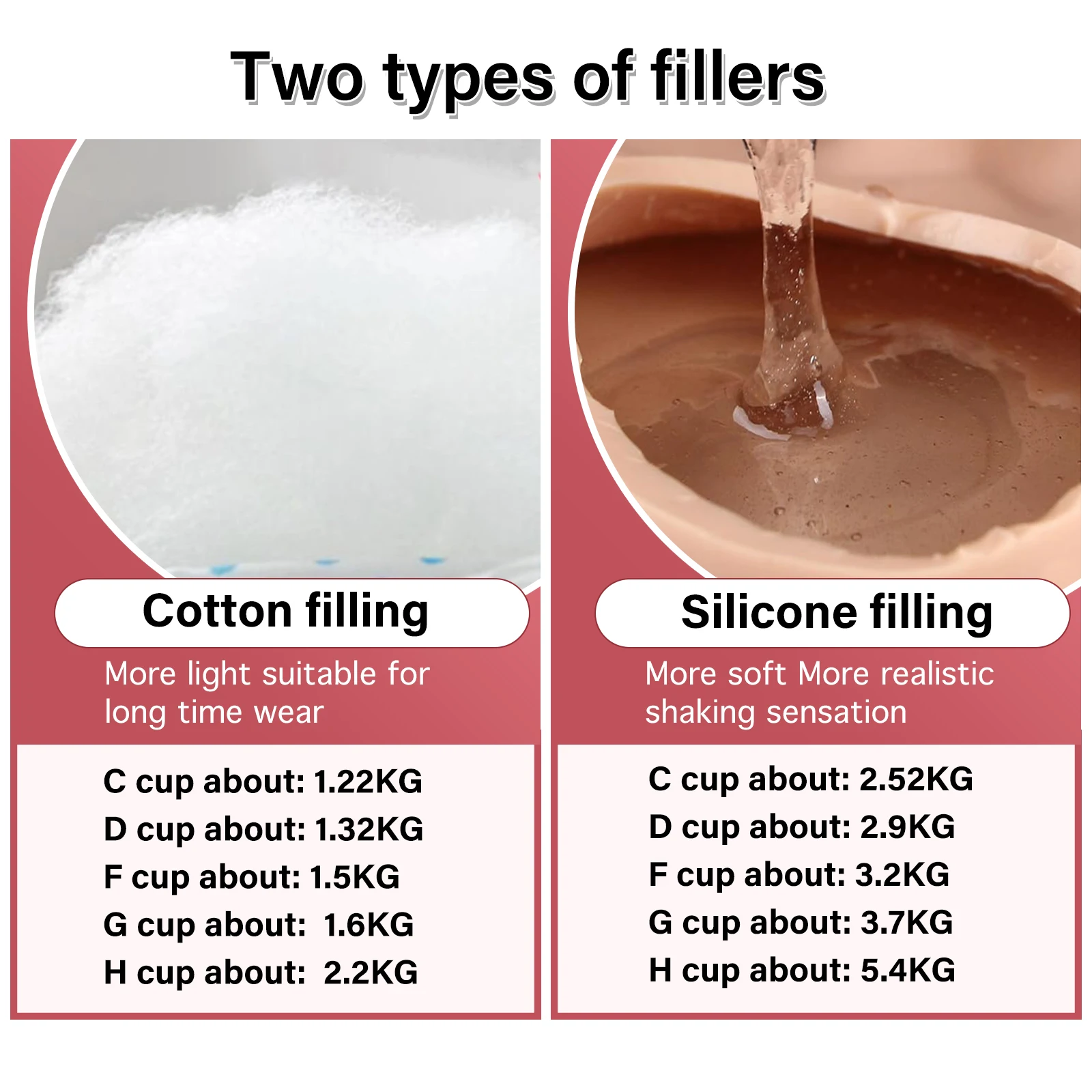 Two types of fillers

Cotton filling

More light suitable for long time wear

C cup about: 1.22KG
D cup about: 1.32KG
F cup about: 1.5KG
G cup about: 1.6KG
H cup about: 2.2KG

Silicone filling

More soft More realistic shaking sensation

C cup about: 2.52KG
D cup about: 2.9KG
F cup about: 3.2KG
G cup about: 3.7KG
H cup about: 5.4KG